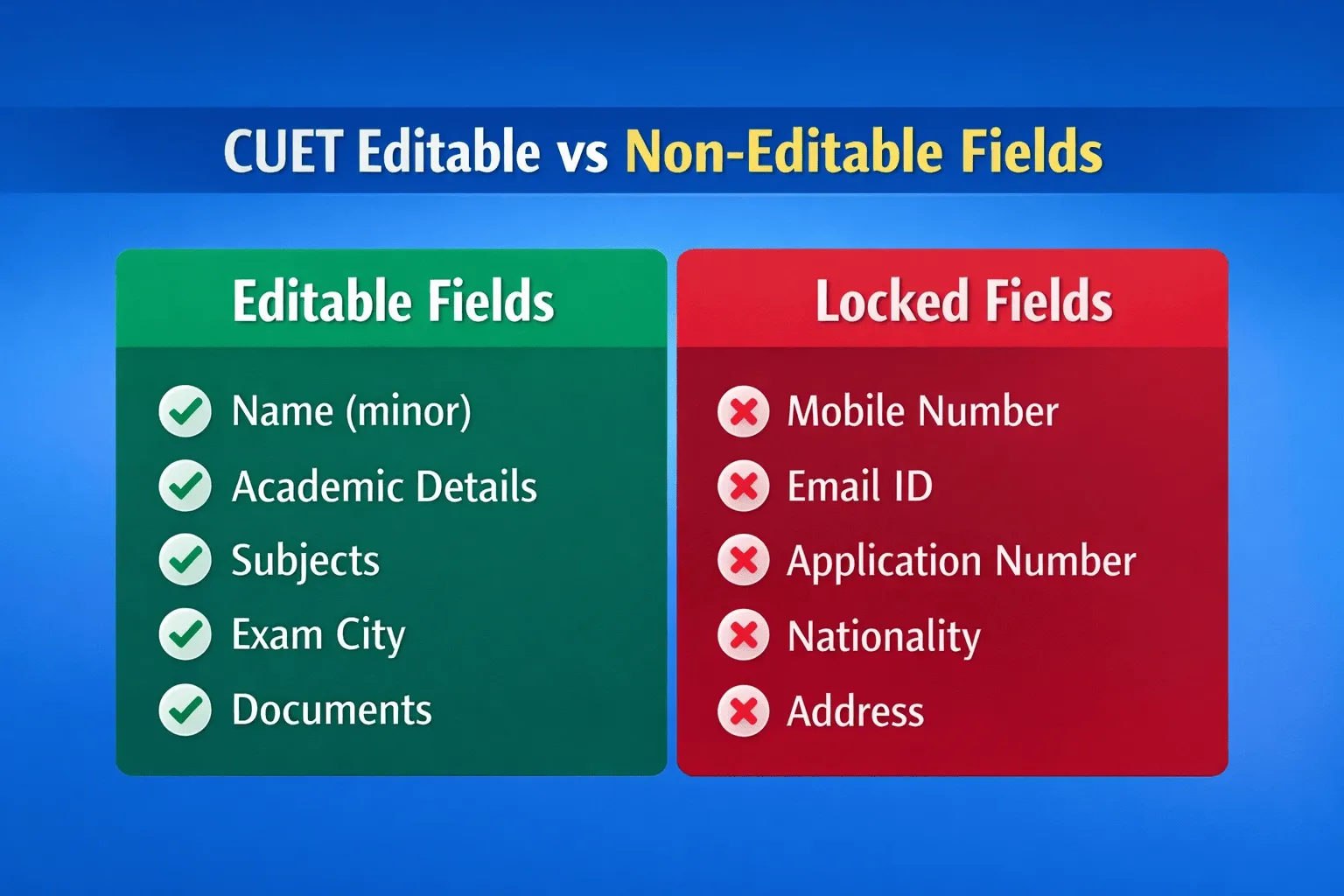 CUET Editable vs Non-Editable Fields

Editable Fields

Name (minor)
Academic Details
Subjects
Exam City
Documents

Locked Fields

Mobile Number
Email ID
Application Number
Nationality
Address